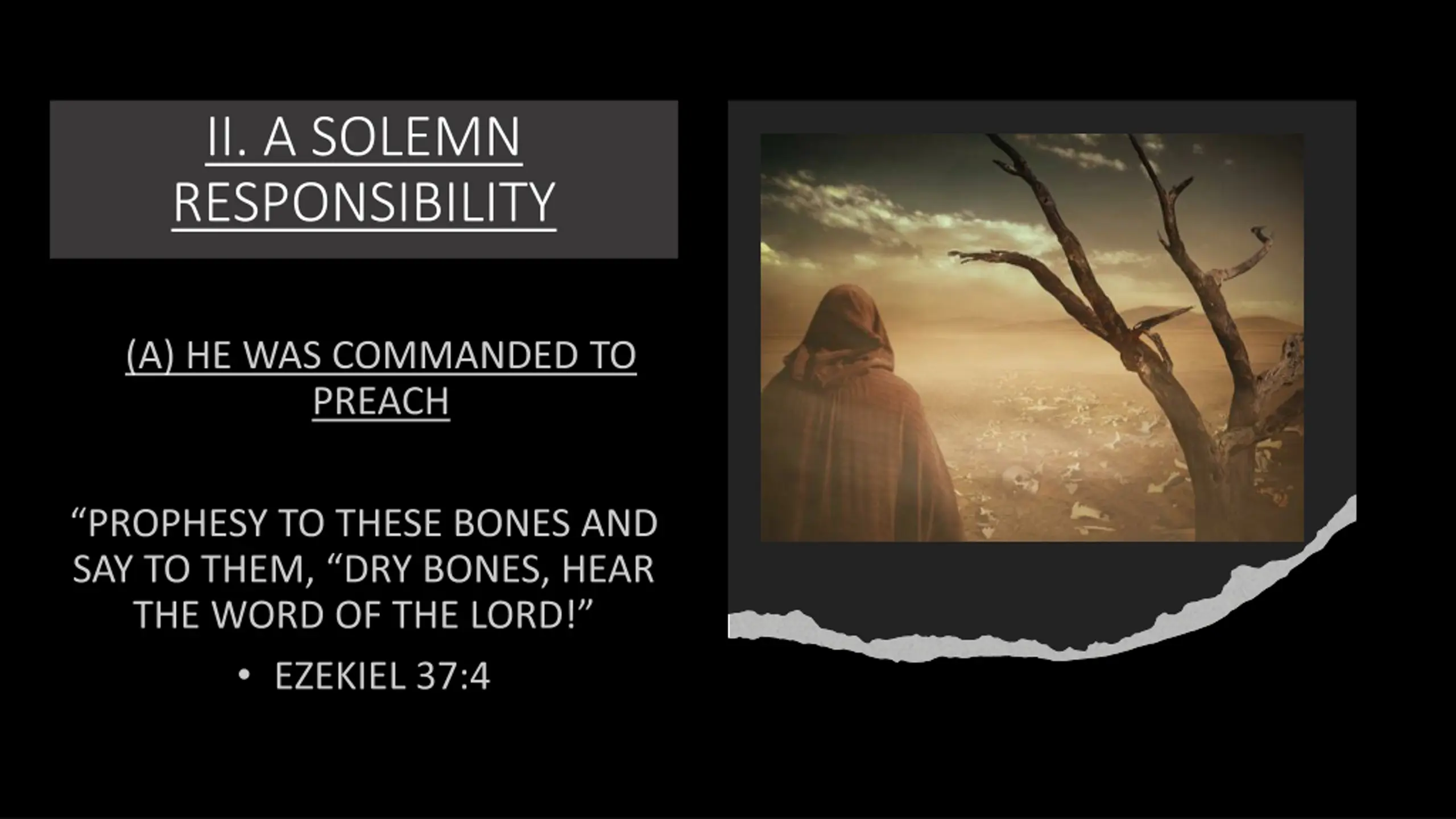 II. A SOLEMN RESPONSIBILITY

(A) HE WAS COMMANDED TO PREACH

“PROPHESY TO THESE BONES AND SAY TO THEM, “DRY BONES, HEAR THE WORD OF THE LORD!”

• EZEKIEL 37:4